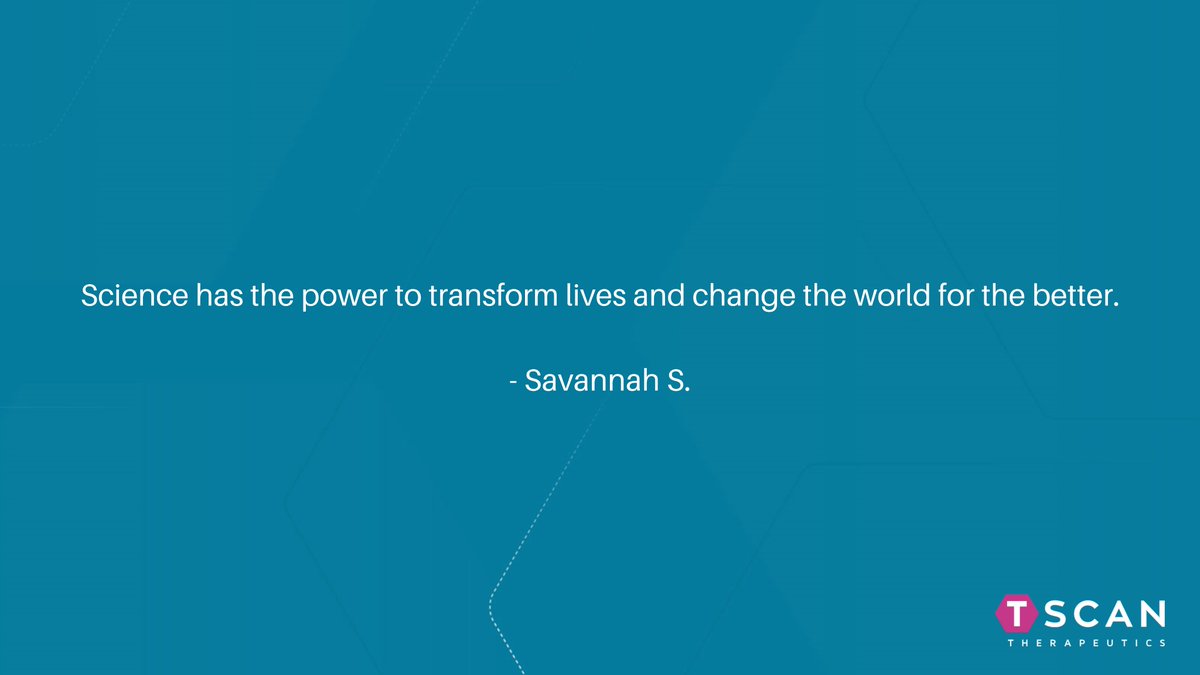 Science has the power to transform lives and change the world for the better.

- Savannah S.

TSCAN
THERAPEUTICS